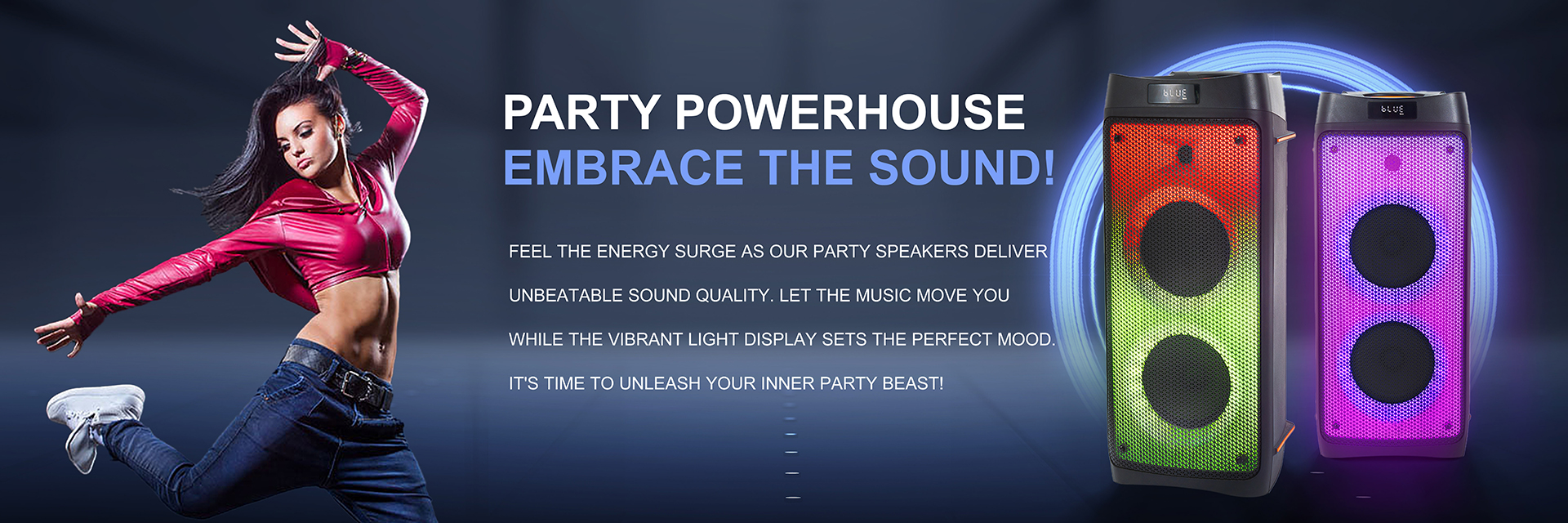 PARTY POWERHOUSE
EMBRACE THE SOUND!

FEEL THE ENERGY SURGE AS OUR PARTY SPEAKERS DELIVER UNBEATABLE SOUND QUALITY. LET THE MUSIC MOVE YOU WHILE THE VIBRANT LIGHT DISPLAY SETS THE PERFECT MOOD. IT'S TIME TO UNLEASH YOUR INNER PARTY BEAST!

bLUE

bLUE